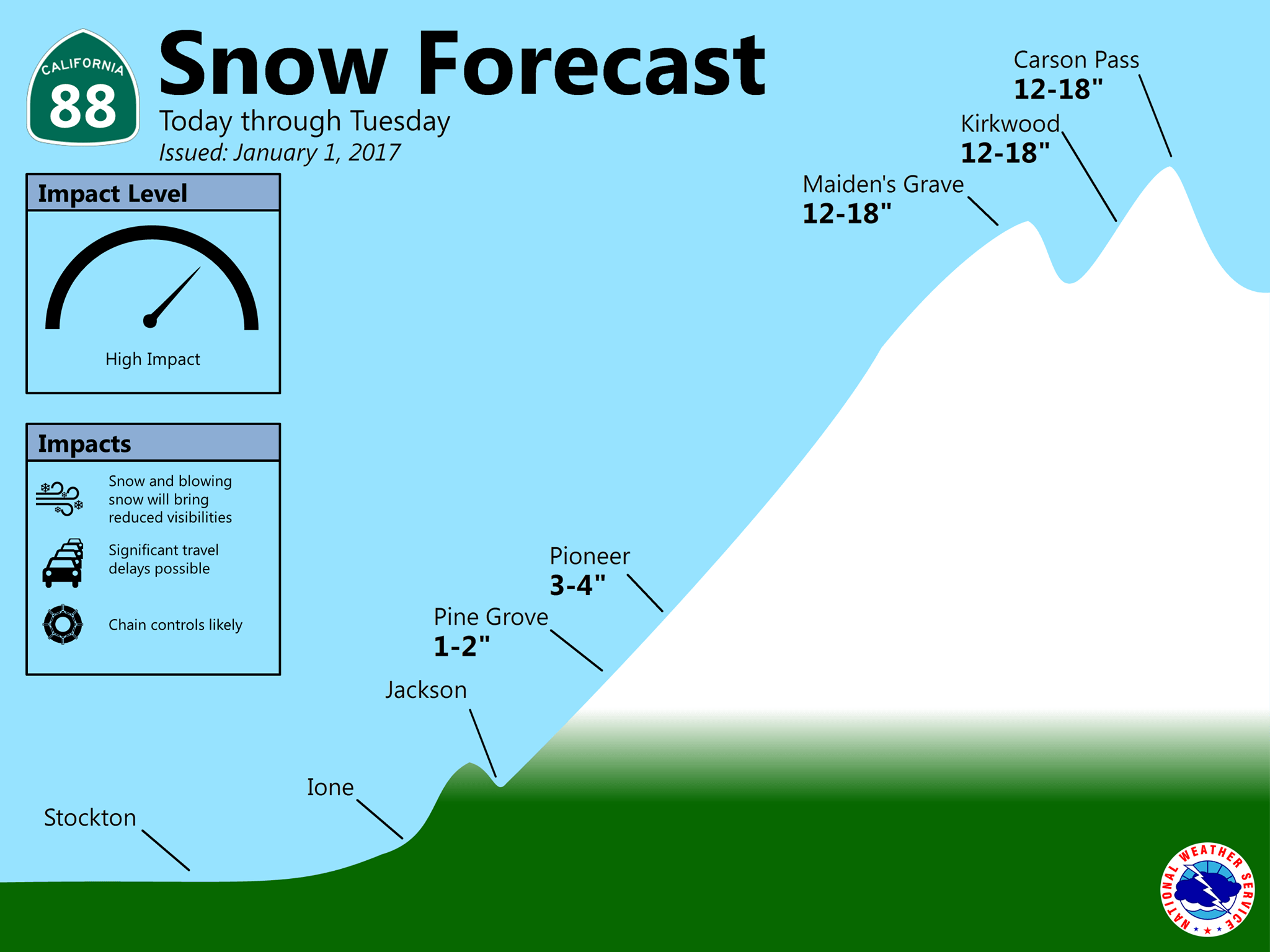 CALIFORNIA
88

Snow Forecast
Today through Tuesday
Issued: January 1, 2017

Impact Level
High Impact

Impacts
Snow and blowing snow will bring reduced visibilities
Significant travel delays possible
Chain controls likely

Carson Pass
12-18"
Kirkwood
12-18"
Maiden's Grave
12-18"
Pioneer
3-4"
Pine Grove
1-2"
Jackson
Ione
Stockton

NATIONAL WEATHER SERVICE